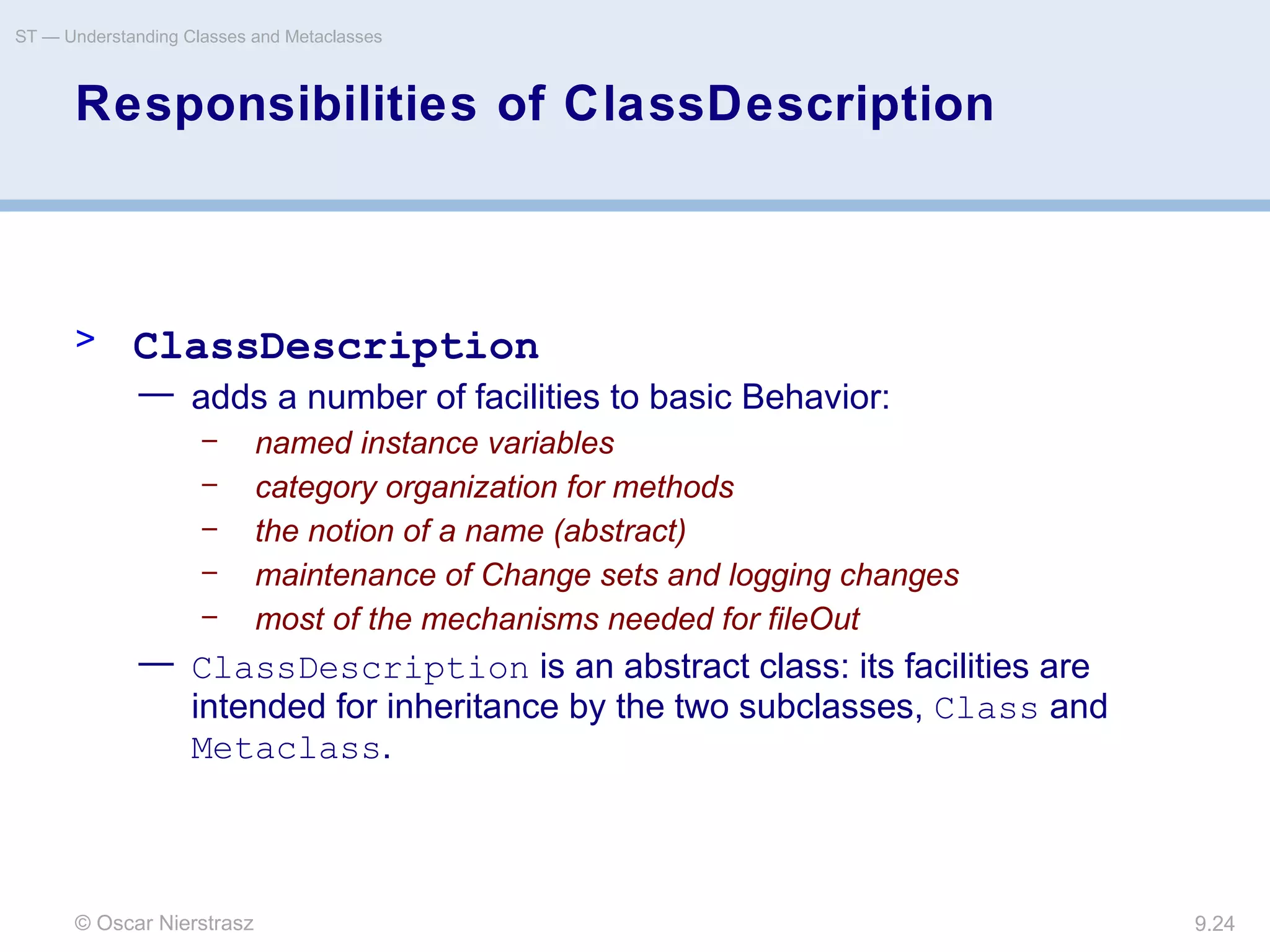 ST — Understanding Classes and Metaclasses

Responsibilities of ClassDescription

> ClassDescription
— adds a number of facilities to basic Behavior:
– named instance variables
– category organization for methods
– the notion of a name (abstract)
– maintenance of Change sets and logging changes
– most of the mechanisms needed for fileOut
— ClassDescription is an abstract class: its facilities are intended for inheritance by the two subclasses, Class and Metaclass.

© Oscar Nierstrasz

9.24